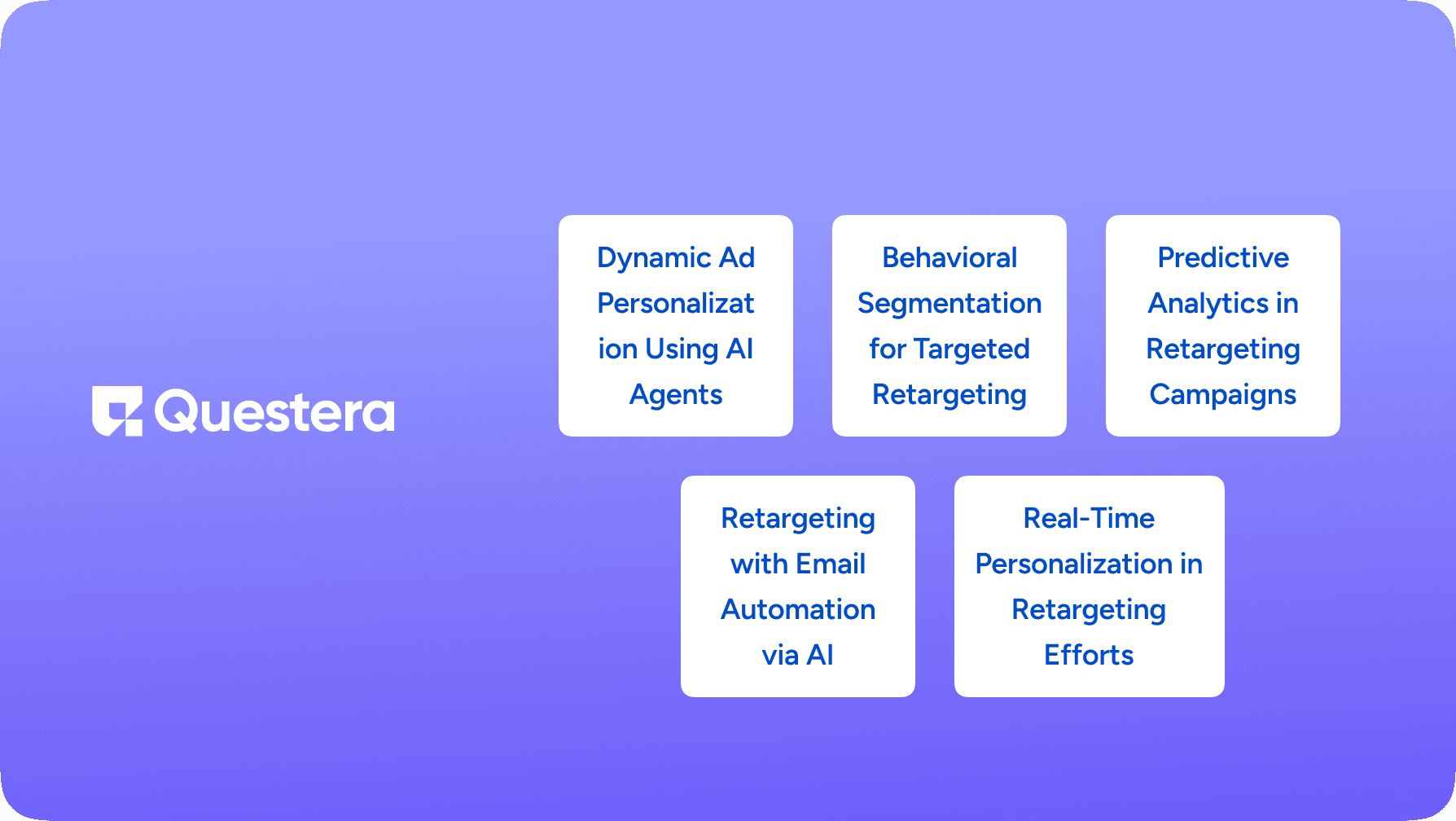 Questera

Dynamic Ad Personalization Using AI Agents

Behavioral Segmentation for Targeted Retargeting

Predictive Analytics in Retargeting Campaigns

Retargeting with Email Automation via AI

Real-Time Personalization in Retargeting Efforts